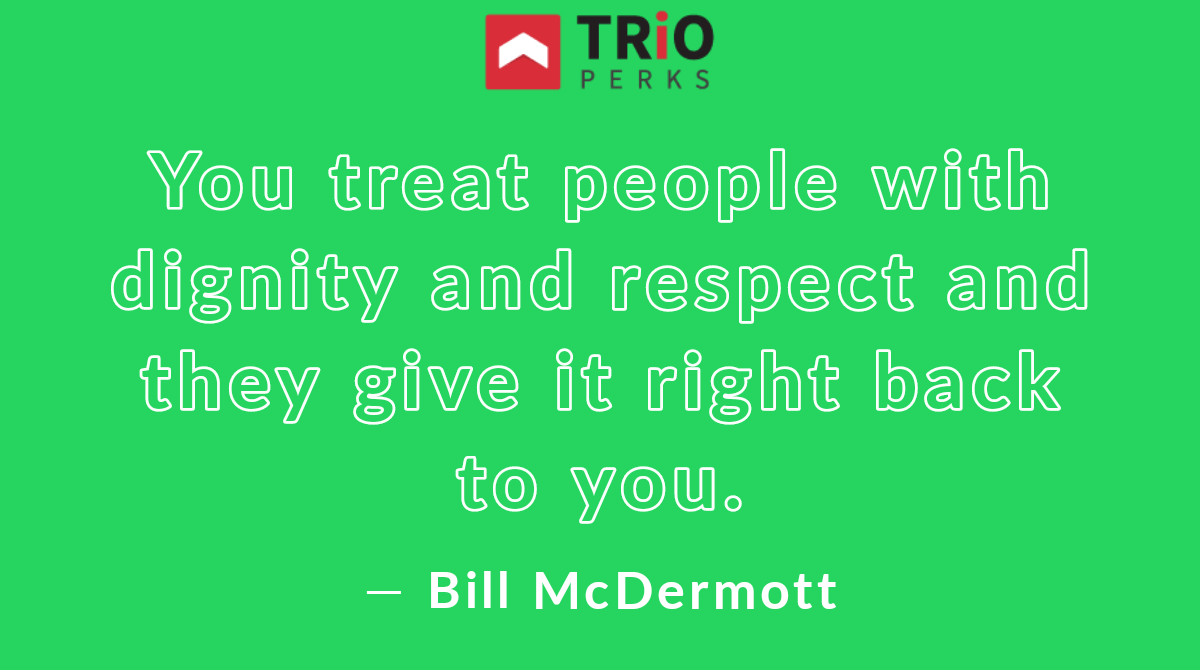 TRiO
PERKS

You treat people with dignity and respect and they give it right back to you.

— Bill McDermott